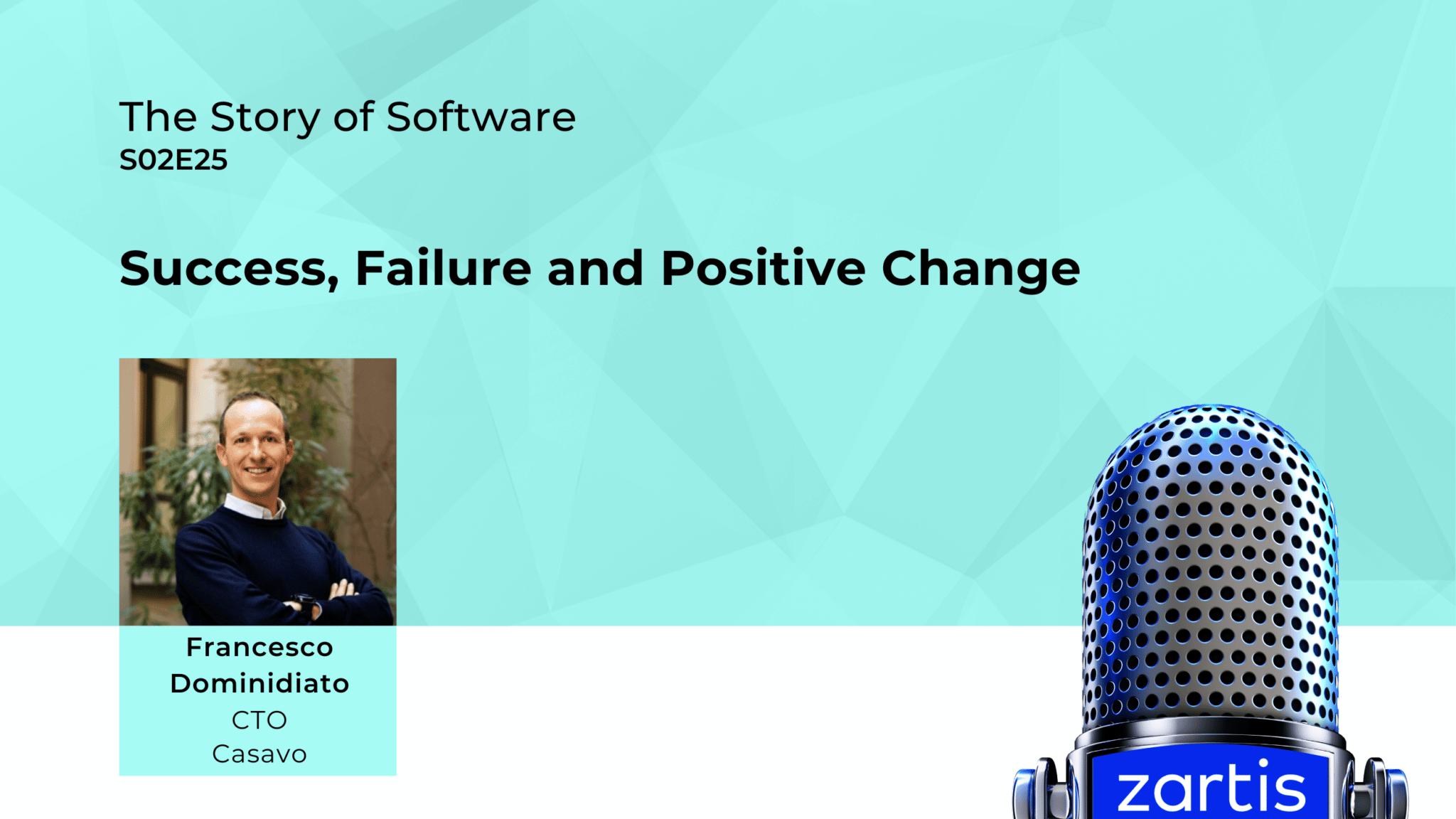 The Story of Software
S02E25

Success, Failure and Positive Change

Francesco Dominidiato
CTO
Casavo

zartis